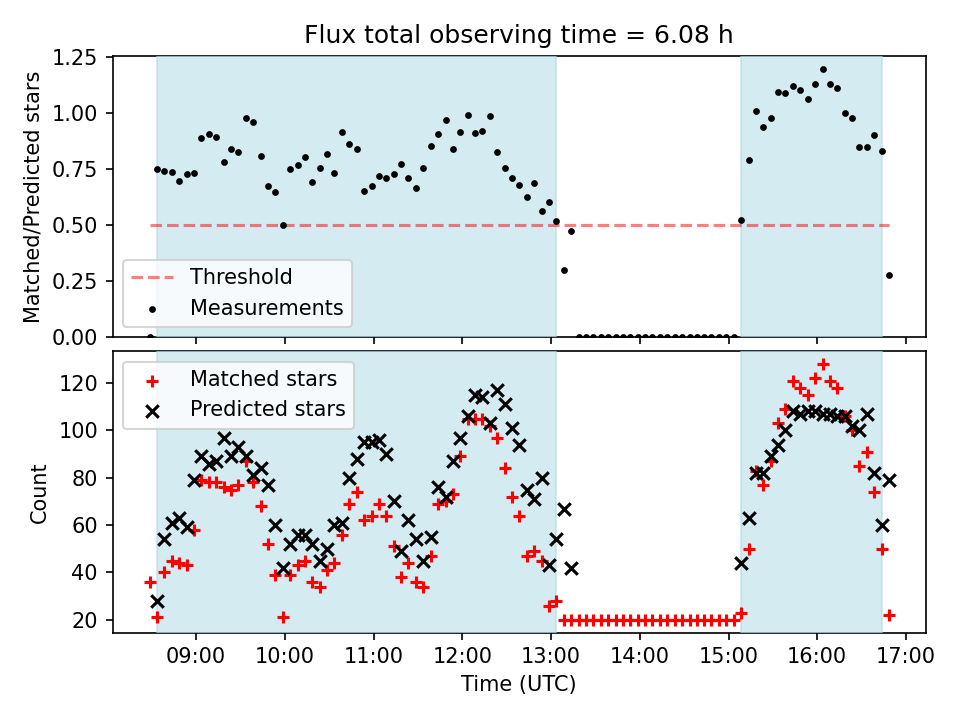 Flux total observing time = 6.08 h

Matched/Predicted stars

1.25
1.00
0.75
0.50
0.25
0.00

Threshold
Measurements

Count

120
100
80
60
40
20

Matched stars
Predicted stars

09:00
10:00
11:00
12:00
13:00
14:00
15:00
16:00
17:00

Time (UTC)